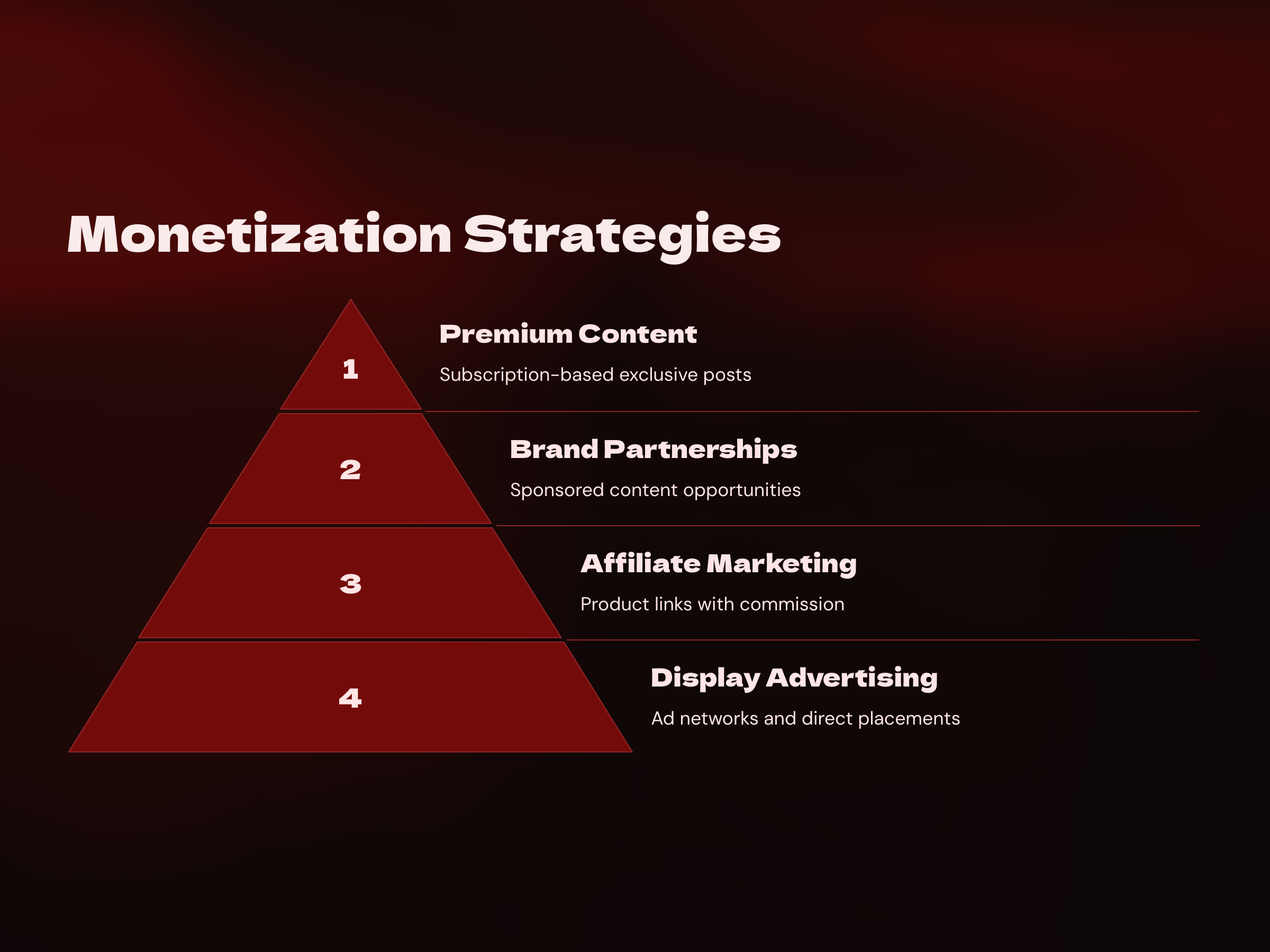 Monetization Strategies

1

Premium Content

Subscription-based exclusive posts

2

Brand Partnerships

Sponsored content opportunities

3

Affiliate Marketing

Product links with commission

4

Display Advertising

Ad networks and direct placements